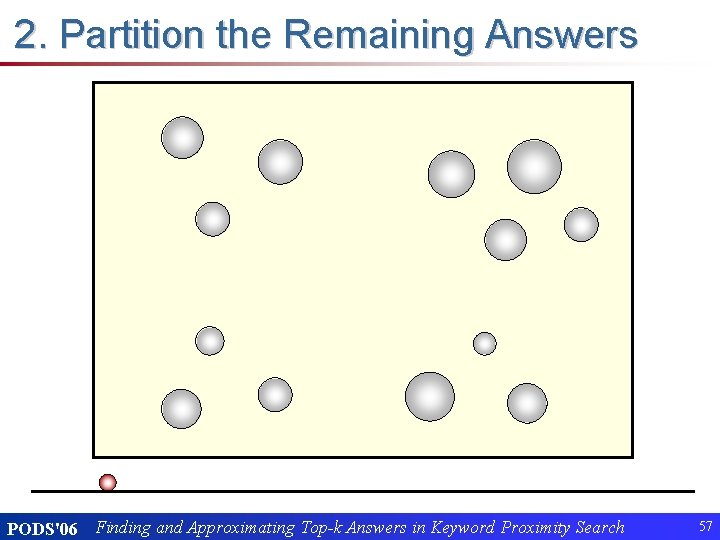 2. Partition the Remaining Answers

PODS'06 Finding and Approximating Top-k Answers in Keyword Proximity Search 57